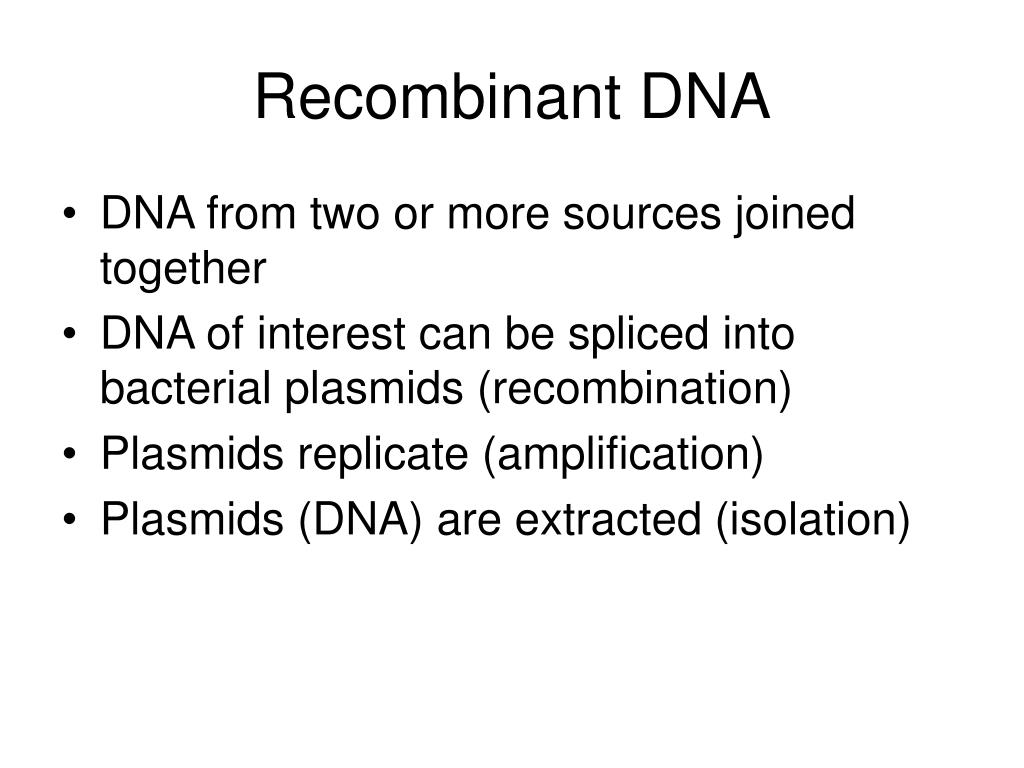 Recombinant DNA

• DNA from two or more sources joined together
• DNA of interest can be spliced into bacterial plasmids (recombination)
• Plasmids replicate (amplification)
• Plasmids (DNA) are extracted (isolation)